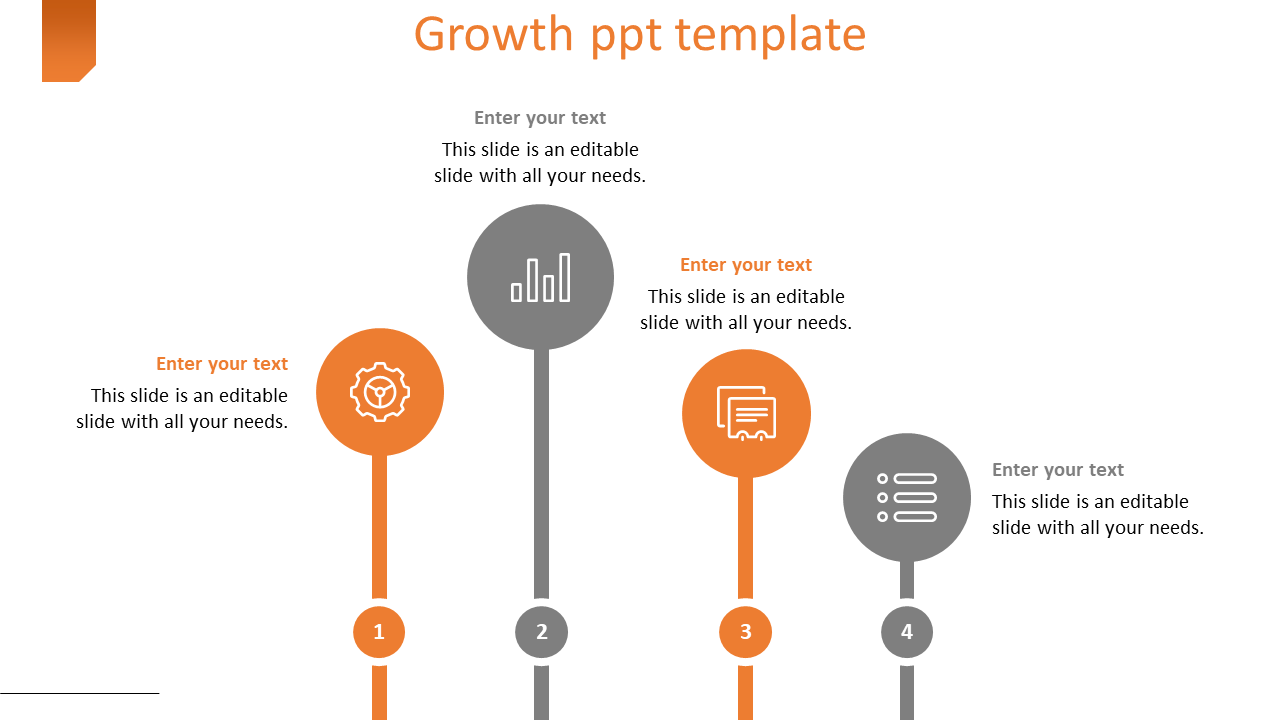 Growth ppt template

Enter your text
This slide is an editable slide with all your needs.

Enter your text
This slide is an editable slide with all your needs.

Enter your text
This slide is an editable slide with all your needs.

Enter your text
This slide is an editable slide with all your needs.

1

2

3

4